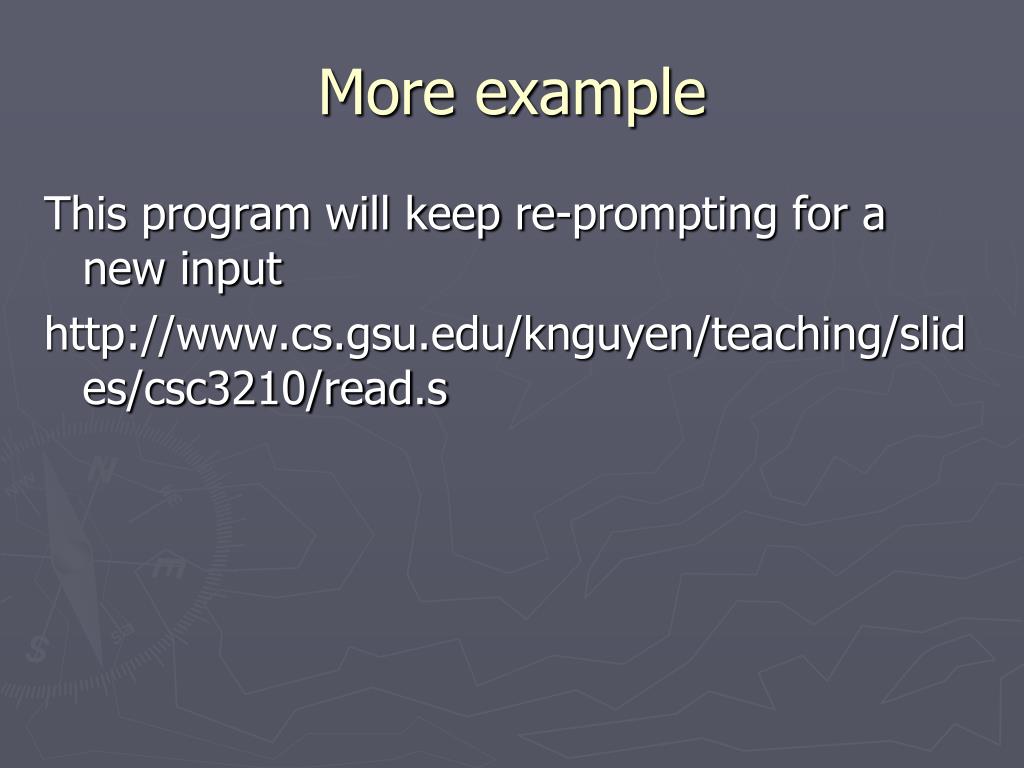 More example

This program will keep re-prompting for a new input

http://www.cs.gsu.edu/knguyen/teaching/slides/csc3210/read.s